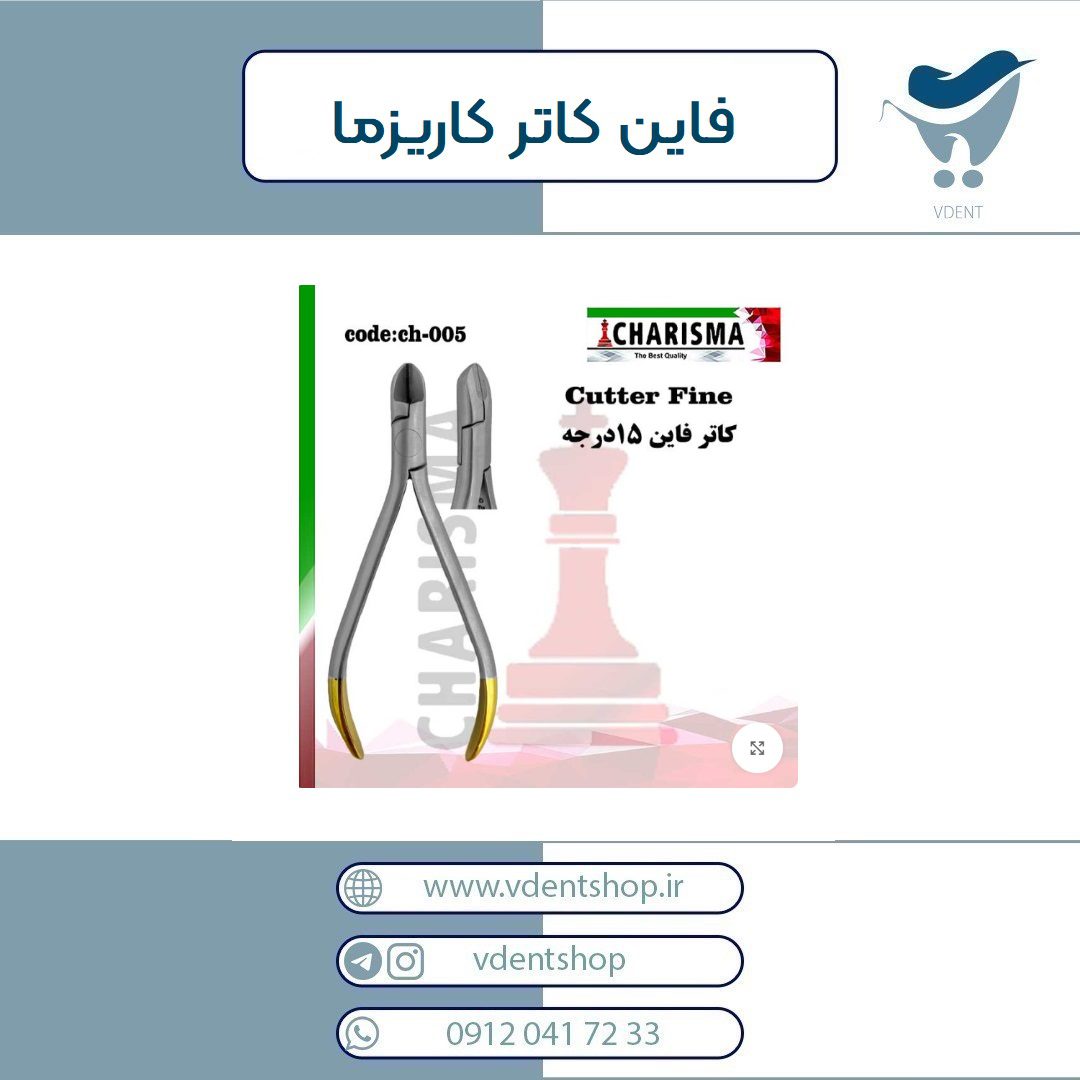 فاین کاتر کاریزما

VDENT

code:ch-005

CHARISMA
The Best Quality

Cutter Fine
کاتر فاین ۱۵درجه

CHARISMA

www.vdentshop.ir

vdentshop

0912 041 72 33